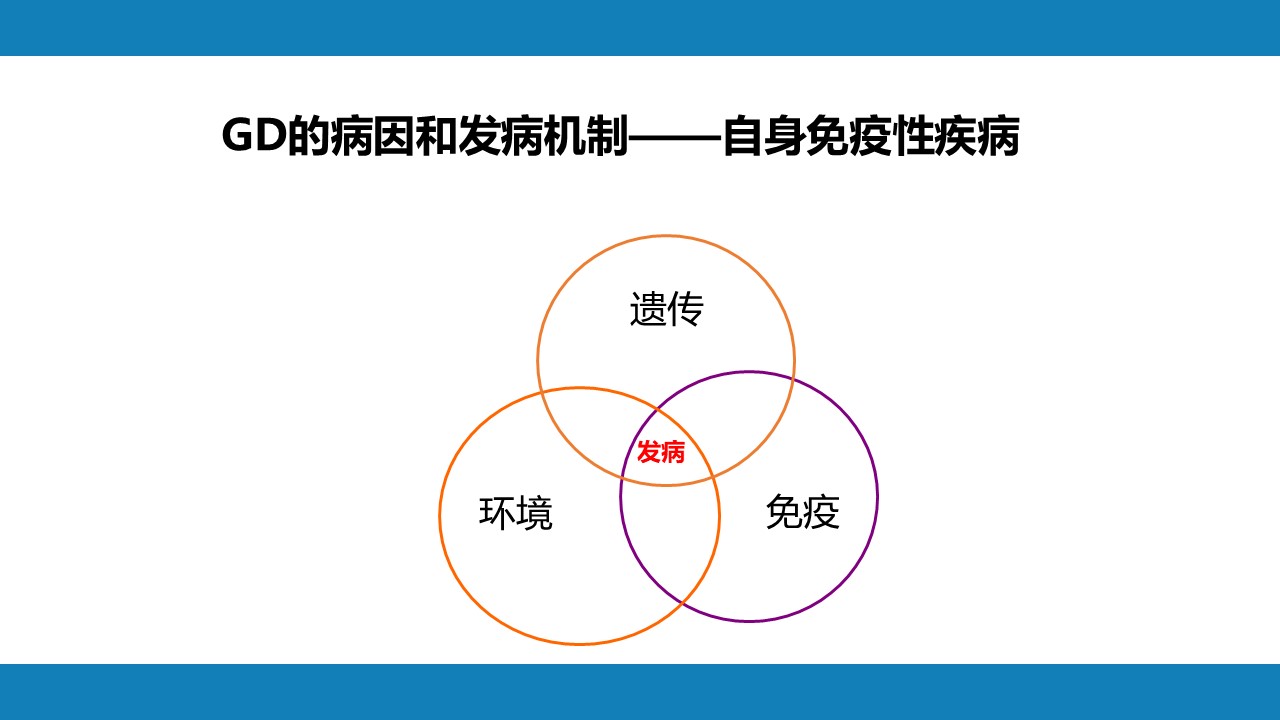 GD的病因和发病机制——自身免疫性疾病

遗传

发病

环境

免疫